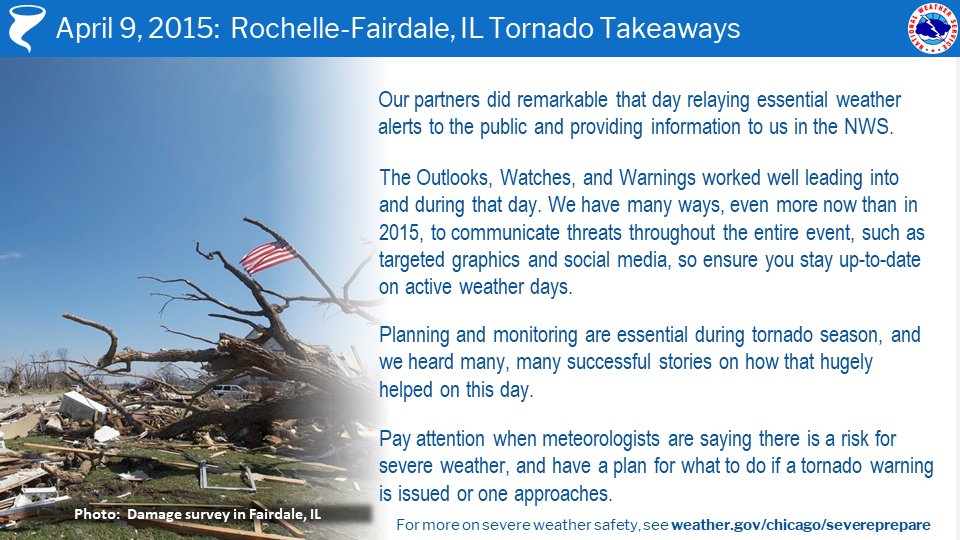 April 9, 2015: Rochelle-Fairdale, IL Tornado Takeaways

NATIONAL WEATHER SERVICE

Our partners did remarkable that day relaying essential weather alerts to the public and providing information to us in the NWS.

The Outlooks, Watches, and Warnings worked well leading into and during that day. We have many ways, even more now than in 2015, to communicate threats throughout the entire event, such as targeted graphics and social media, so ensure you stay up-to-date on active weather days.

Planning and monitoring are essential during tornado season, and we heard many, many successful stories on how that hugely helped on this day.

Pay attention when meteorologists are saying there is a risk for severe weather, and have a plan for what to do if a tornado warning is issued or one approaches.

Photo: Damage survey in Fairdale, IL

For more on severe weather safety, see weather.gov/chicago/severeprepare